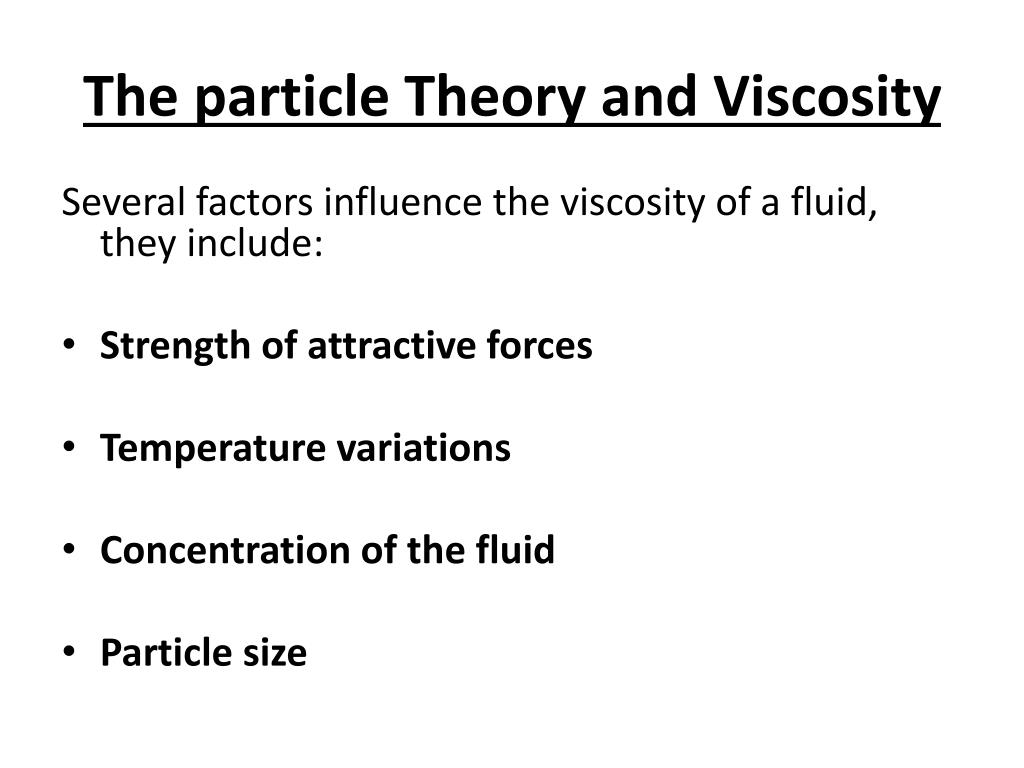 The particle Theory and Viscosity

Several factors influence the viscosity of a fluid, they include:

• Strength of attractive forces

• Temperature variations

• Concentration of the fluid

• Particle size